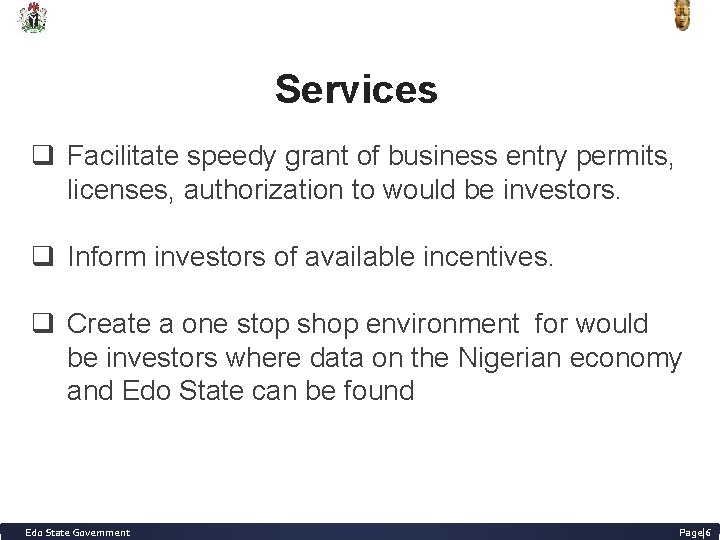 Services

❑ Facilitate speedy grant of business entry permits, licenses, authorization to would be investors.

❑ Inform investors of available incentives.

❑ Create a one stop shop environment for would be investors where data on the Nigerian economy and Edo State can be found

Edo State Government

Page|6